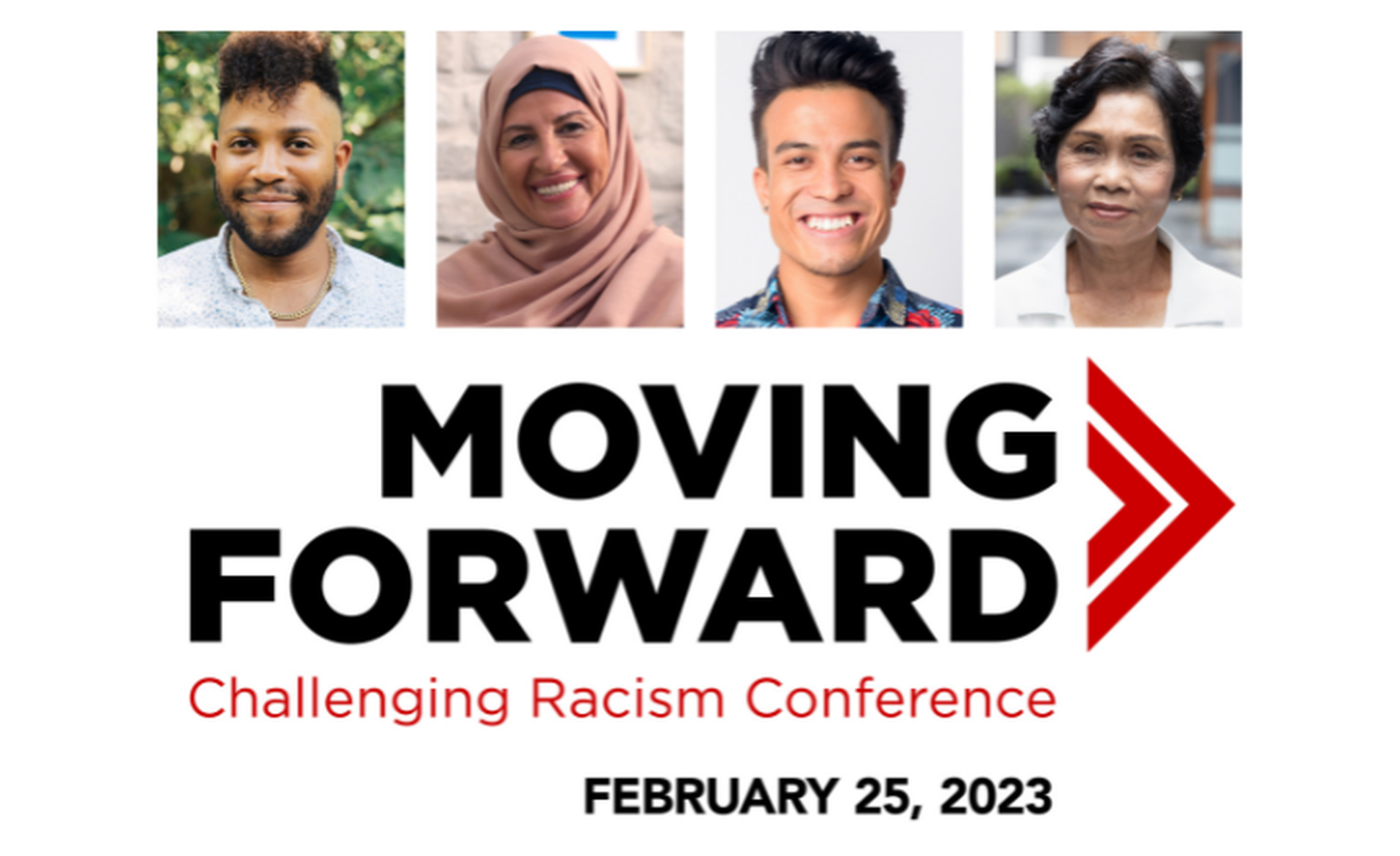 MOVING FORWARD
Challenging Racism Conference

FEBRUARY 25, 2023